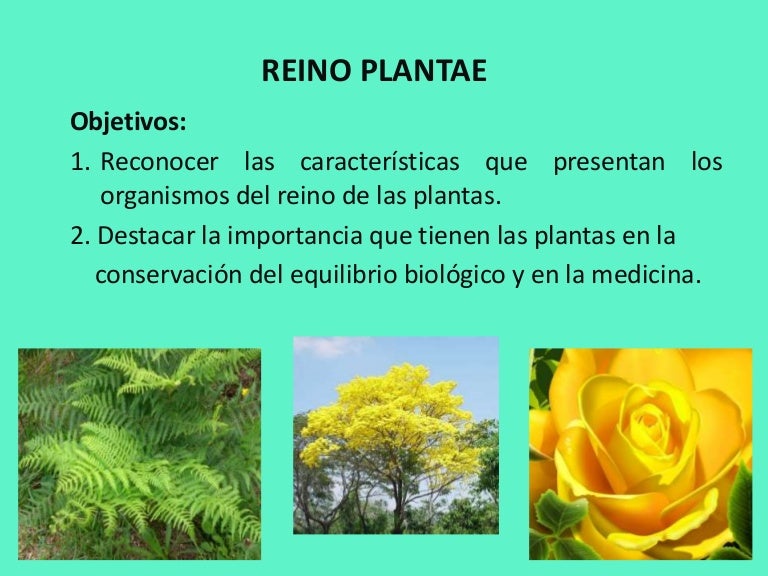 REINO PLANTAE

Objetivos:

1. Reconocer las características que presentan los organismos del reino de las plantas.

2. Destacar la importancia que tienen las plantas en la conservación del equilibrio biológico y en la medicina.